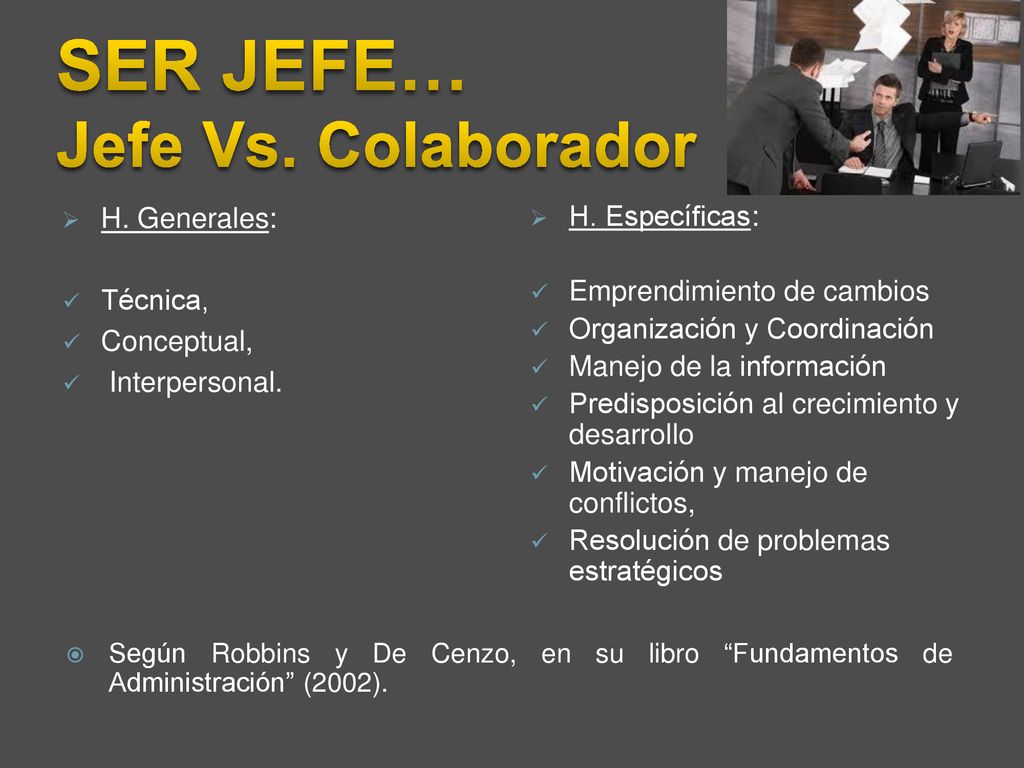 SER JEFE…
Jefe Vs. Colaborador

H. Generales:

Técnica,
Conceptual,
Interpersonal.

H. Específicas:

Emprendimiento de cambios
Organización y Coordinación
Manejo de la información
Predisposición al crecimiento y desarrollo
Motivación y manejo de conflictos,
Resolución de problemas estratégicos

Según Robbins y De Cenzo, en su libro “Fundamentos de Administración” (2002).